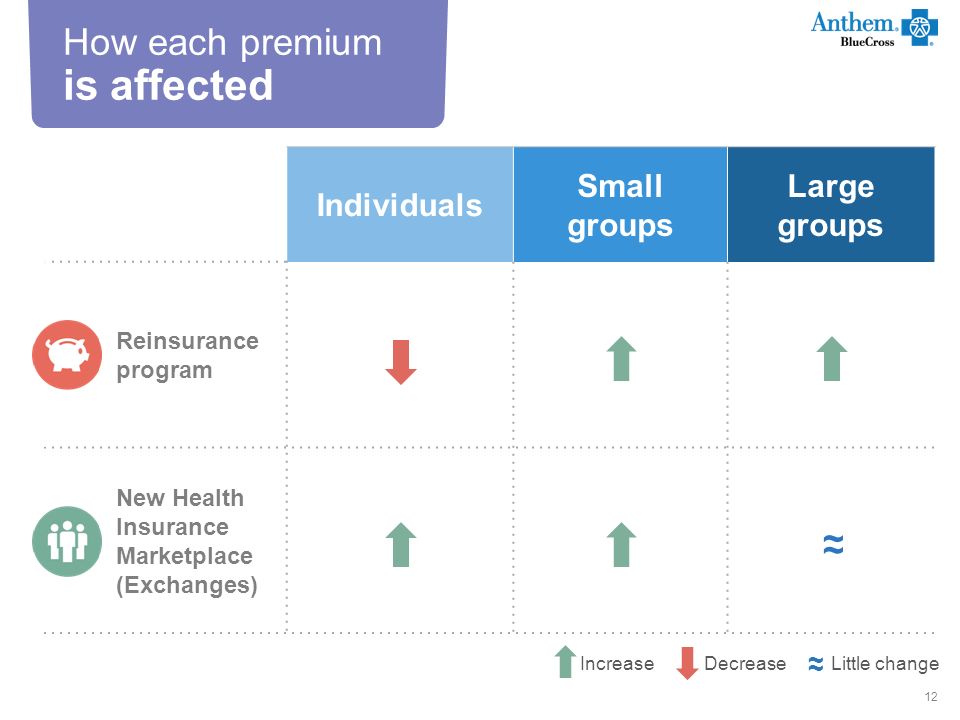 How each premium
is affected

Anthem. BlueCross

| | Individuals | Small groups | Large groups |
|---|---|---|---|
| Reinsurance program | ↓ | ↑ | ↑ |
| New Health Insurance Marketplace (Exchanges) | ↑ | ↑ | ≈ |

↑ Increase ↓ Decrease ≈ Little change

12